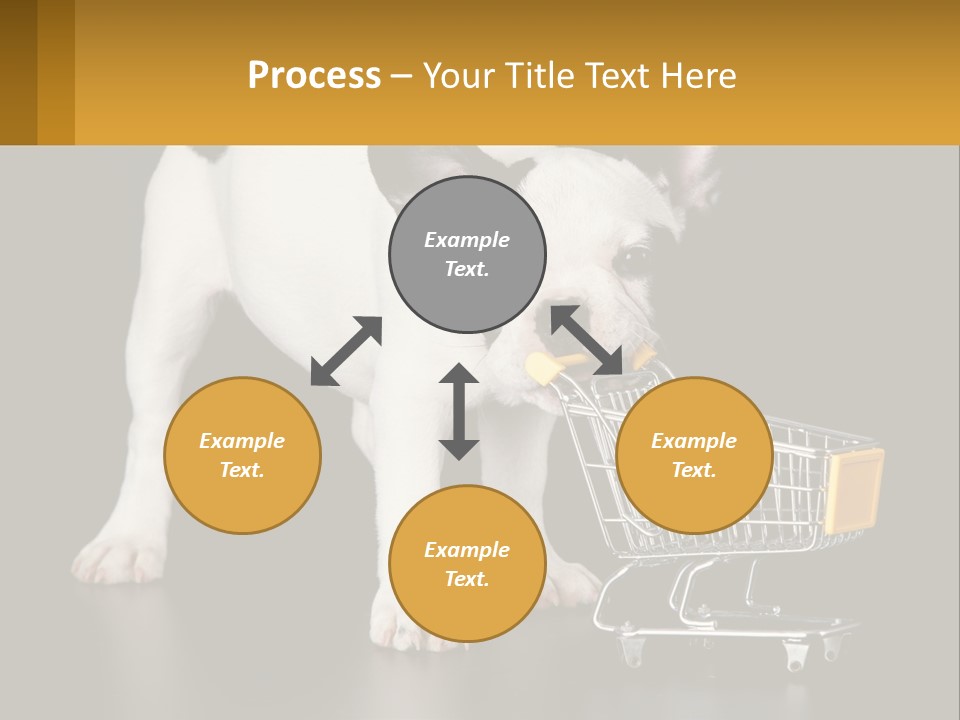 Process – Your Title Text Here

Example Text.

Example Text.

Example Text.

Example Text.